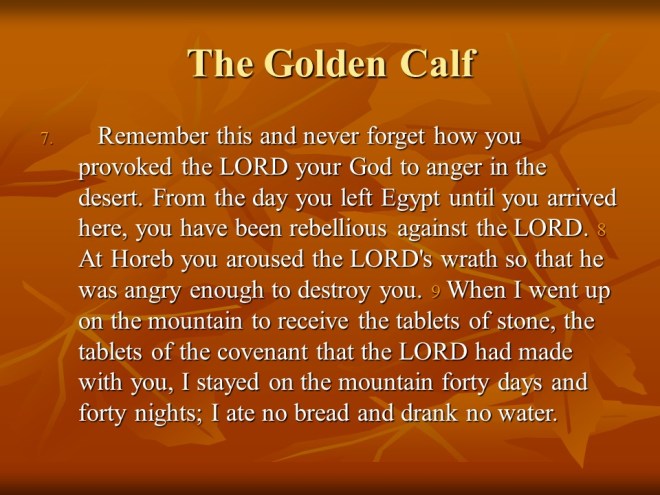 The Golden Calf

7. Remember this and never forget how you provoked the LORD your God to anger in the desert. From the day you left Egypt until you arrived here, you have been rebellious against the LORD. 8 At Horeb you aroused the LORD's wrath so that he was angry enough to destroy you. 9 When I went up on the mountain to receive the tablets of stone, the tablets of the covenant that the LORD had made with you, I stayed on the mountain forty days and forty nights; I ate no bread and drank no water.